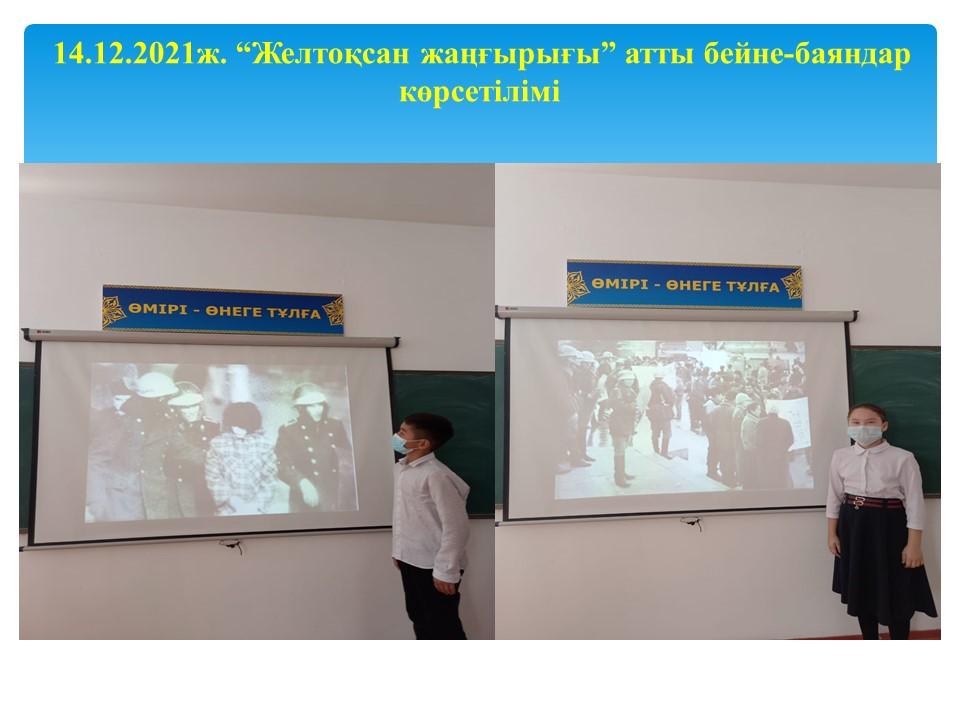 14.12.2021ж. “Желтоқсан жаңғырығы” атты бейне-баяндар көрсетілімі

ӨМІРІ - ӨНЕГЕ ТҰЛҒА

ӨМІРІ - ӨНЕГЕ ТҰЛҒА